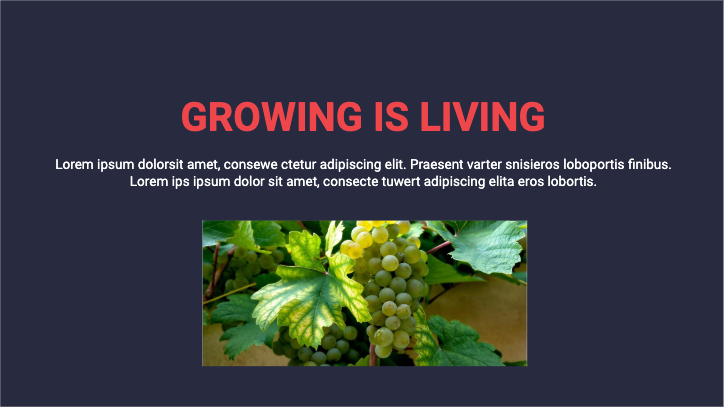 GROWING IS LIVING

Lorem ipsum dolorsit amet, consewe ctetur adipiscing elit. Praesent varter snisieros loboportis finibus. Lorem ips ipsum dolor sit amet, consecte tuwert adipiscing elita eros lobortis.